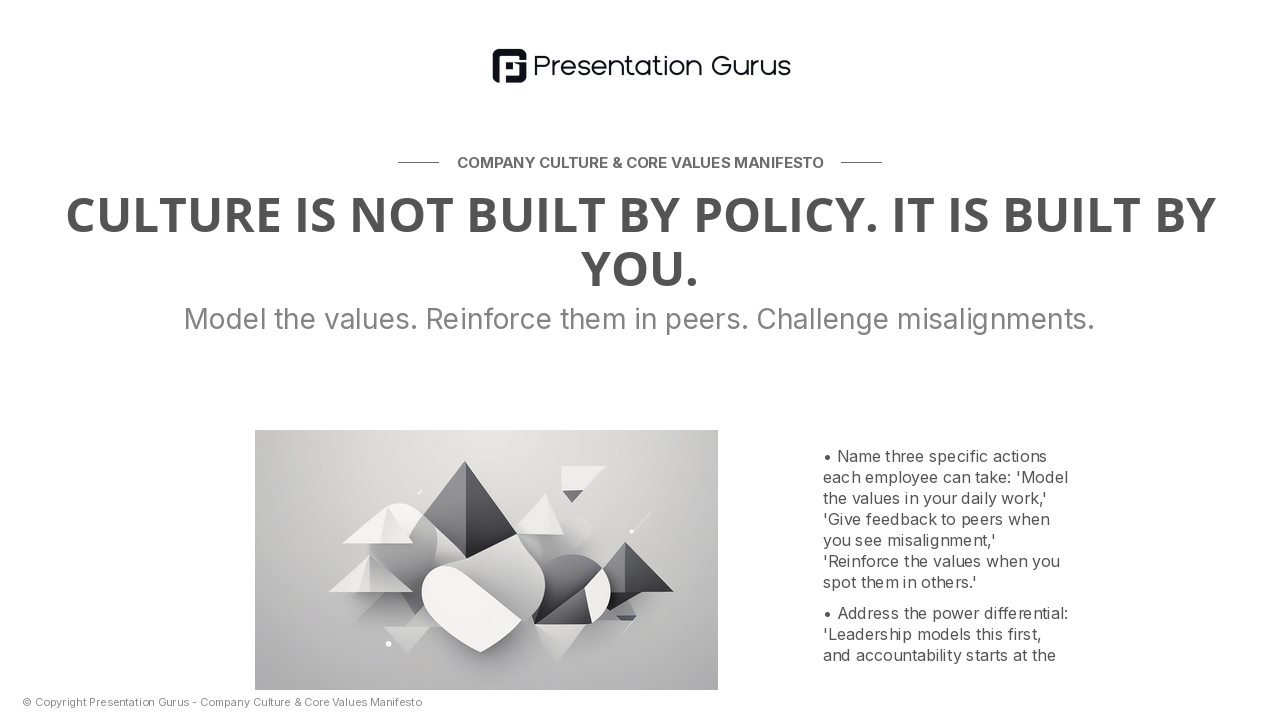 Presentation Gurus

COMPANY CULTURE & CORE VALUES MANIFESTO

CULTURE IS NOT BUILT BY POLICY. IT IS BUILT BY YOU.

Model the values. Reinforce them in peers. Challenge misalignments.

• Name three specific actions each employee can take: 'Model the values in your daily work,' 'Give feedback to peers when you see misalignment,' 'Reinforce the values when you spot them in others.'

• Address the power differential: 'Leadership models this first, and accountability starts at the

© Copyright Presentation Gurus - Company Culture & Core Values Manifesto